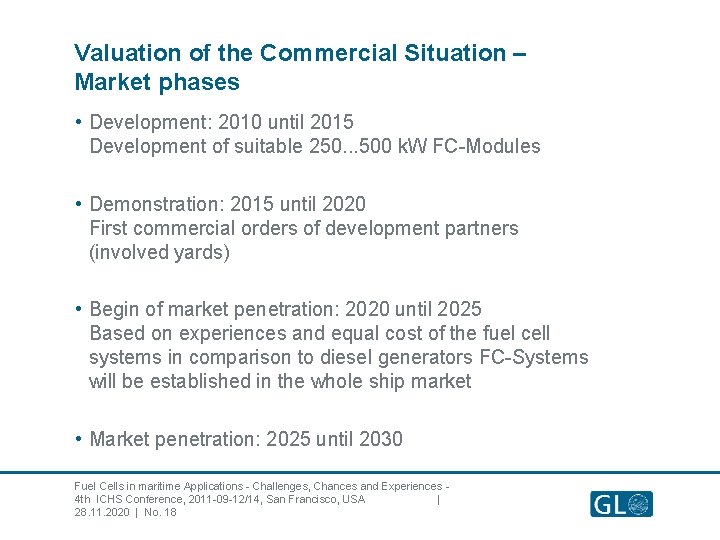 Valuation of the Commercial Situation – Market phases

• Development: 2010 until 2015
Development of suitable 250...500 kW FC-Modules

• Demonstration: 2015 until 2020
First commercial orders of development partners (involved yards)

• Begin of market penetration: 2020 until 2025
Based on experiences and equal cost of the fuel cell systems in comparison to diesel generators FC-Systems will be established in the whole ship market

• Market penetration: 2025 until 2030

Fuel Cells in maritime Applications - Challenges, Chances and Experiences - 4th ICHS Conference, 2011-09-12/14, San Francisco, USA |
28.11.2020 | No. 18

GL